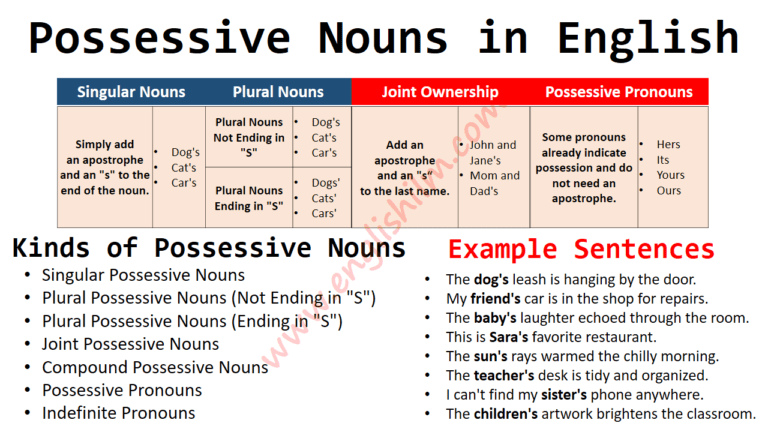 Possessive Nouns in English

| Singular Nouns | | Plural Nouns | | Joint Ownership | | Possessive Pronouns | |
|---|---|---|---|---|---|---|---|
| Simply add an apostrophe and an "s" to the end of the noun. | • Dog's • Cat's • Car's | Plural Nouns Not Ending in "S" | • Dog's • Cat's • Car's | Add an apostrophe and an "s" to the last name. | • John and Jane's • Mom and Dad's | Some pronouns already indicate possession and do not need an apostrophe. | • Hers • Its • Yours • Ours |
| | | Plural Nouns Ending in "S" | • Dogs' • Cats' • Cars' | | | | |

www.englishilm.com

Kinds of Possessive Nouns
• Singular Possessive Nouns
• Plural Possessive Nouns (Not Ending in "S")
• Plural Possessive Nouns (Ending in "S")
• Joint Possessive Nouns
• Compound Possessive Nouns
• Possessive Pronouns
• Indefinite Pronouns

Example Sentences
• The dog's leash is hanging by the door.
• My friend's car is in the shop for repairs.
• The baby's laughter echoed through the room.
• This is Sara's favorite restaurant.
• The sun's rays warmed the chilly morning.
• The teacher's desk is tidy and organized.
• I can't find my sister's phone anywhere.
• The children's artwork brightens the classroom.